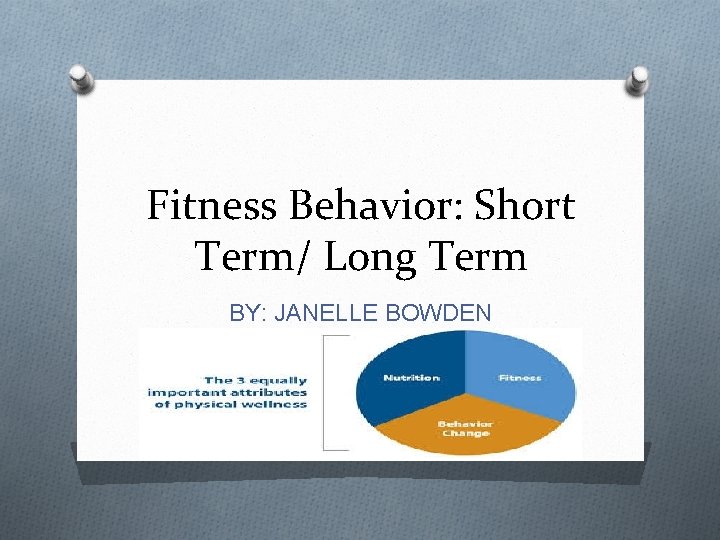 Fitness Behavior: Short Term/ Long Term

BY: JANELLE BOWDEN

The 3 equally important attributes of physical wellness

Nutrition

Fitness

Behavior Change